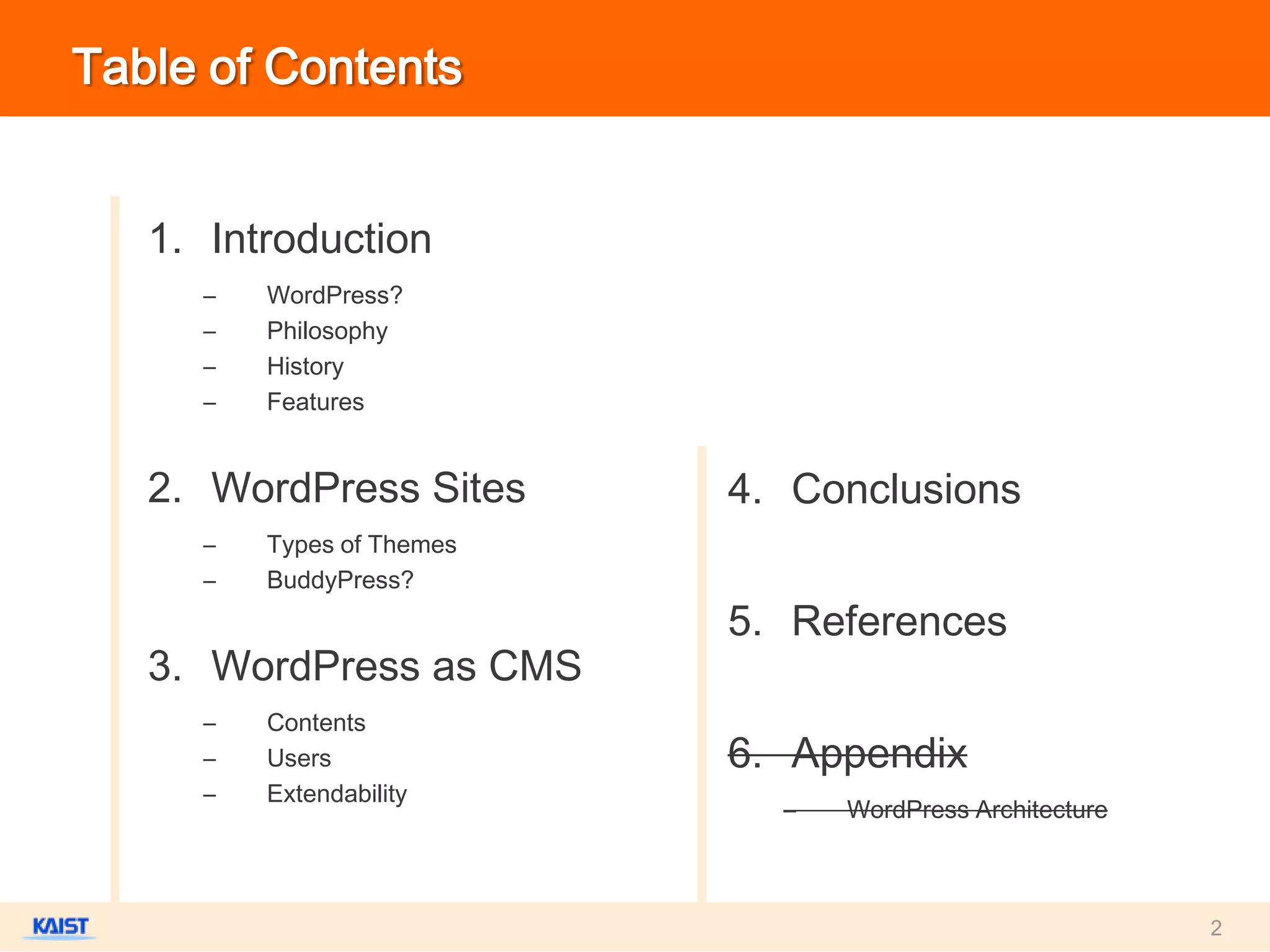 Table of Contents

1. Introduction
– WordPress?
– Philosophy
– History
– Features

2. WordPress Sites
– Types of Themes
– BuddyPress?

3. WordPress as CMS
– Contents
– Users
– Extendability

4. Conclusions

5. References

~~6. Appendix~~
~~– WordPress Architecture~~

KAIST

2